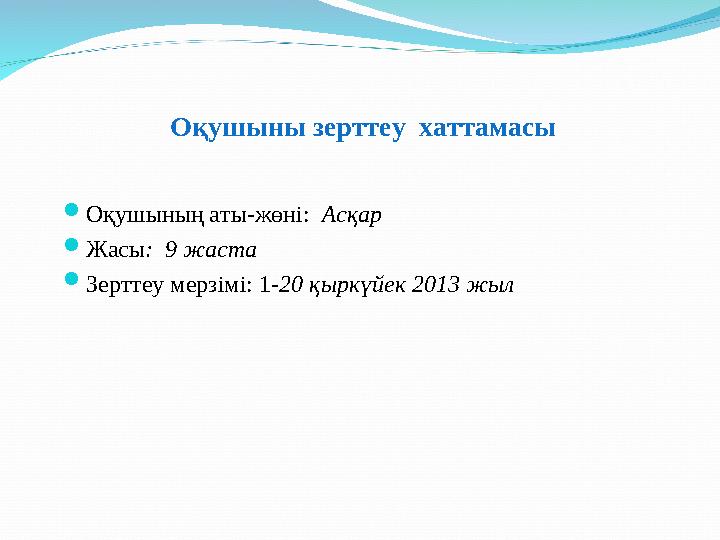 Оқушыны зерттеу хаттамасы

Оқушының аты-жөні: Асқар
Жасы: 9 жаста
Зерттеу мерзімі: 1-20 қыркүйек 2013 жыл